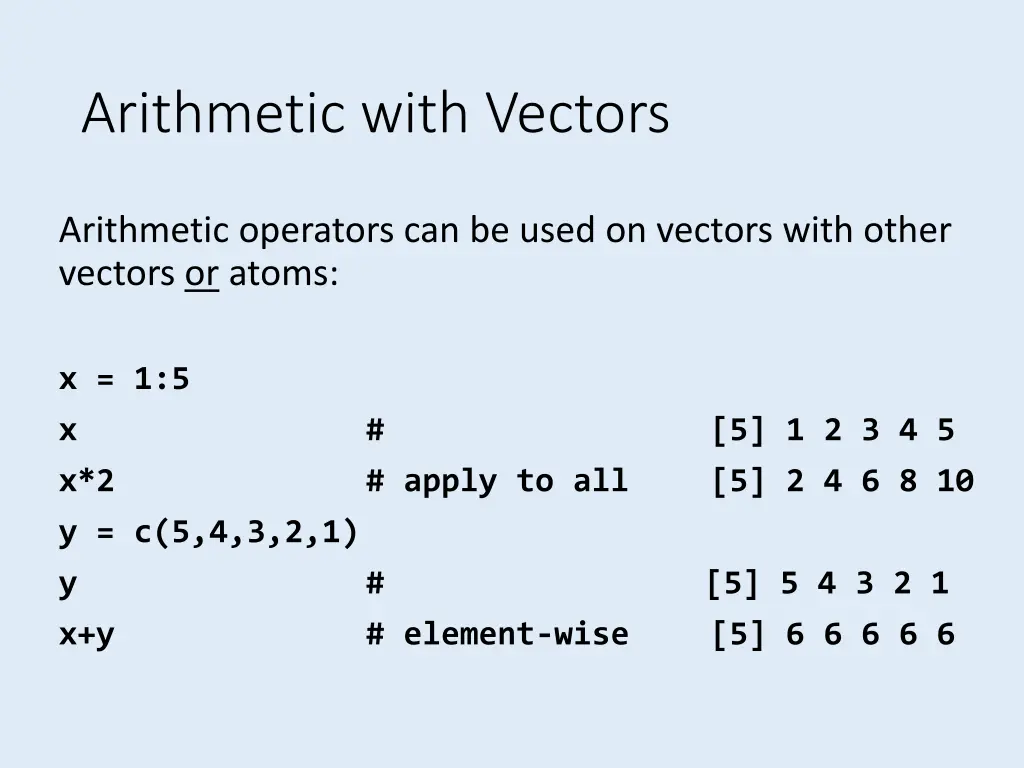 Arithmetic with Vectors

Arithmetic operators can be used on vectors with other vectors or atoms:

x = 1:5
x                # [5] 1 2 3 4 5
x*2              # apply to all [5] 2 4 6 8 10
y = c(5,4,3,2,1)
y                # [5] 5 4 3 2 1
x+y              # element-wise [5] 6 6 6 6 6